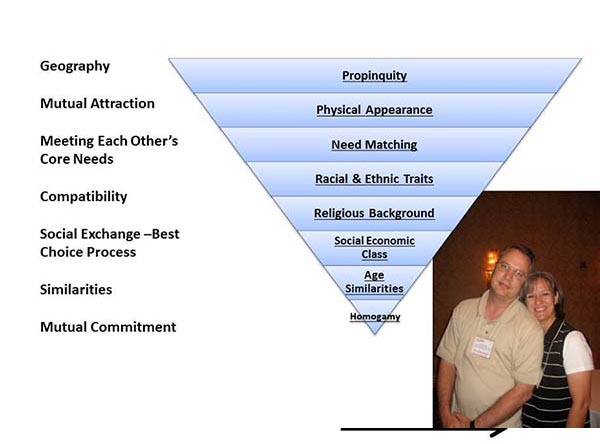 Geography

Mutual Attraction

Meeting Each Other's Core Needs

Compatibility

Social Exchange –Best Choice Process

Similarities

Mutual Commitment

Propinquity

Physical Appearance

Need Matching

Racial & Ethnic Traits

Religious Background

Social Economic Class

Age Similarities

Homogamy